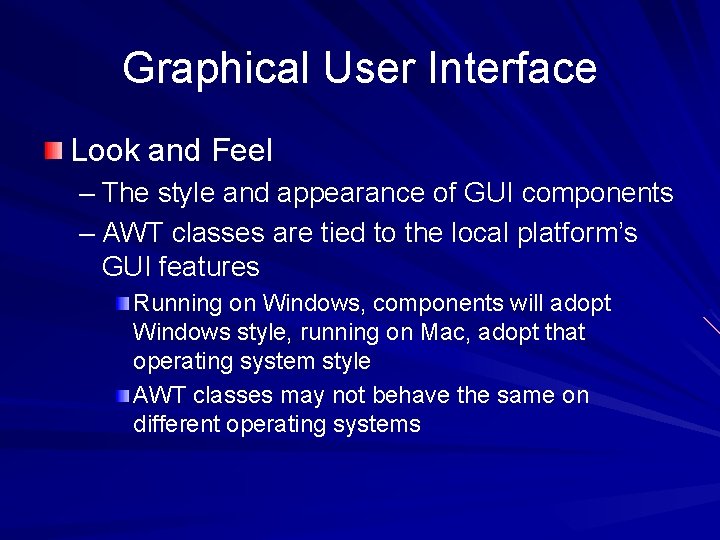 Graphical User Interface

Look and Feel

– The style and appearance of GUI components

– AWT classes are tied to the local platform's GUI features

Running on Windows, components will adopt Windows style, running on Mac, adopt that operating system style

AWT classes may not behave the same on different operating systems